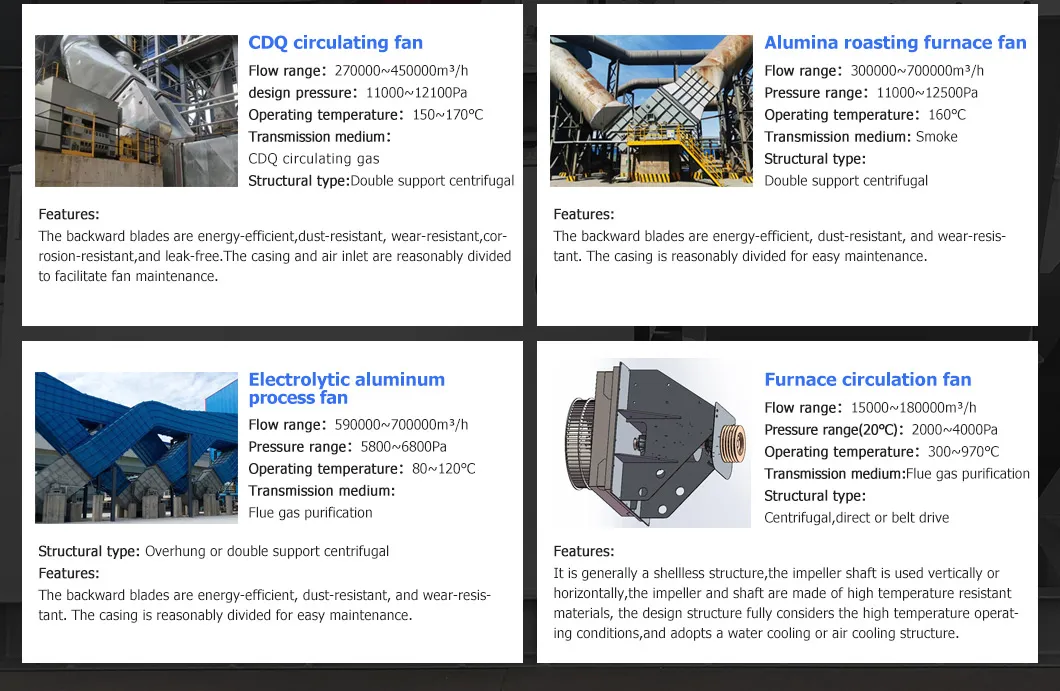 CDQ circulating fan
Flow range: 270000~450000m³/h
design pressure: 11000~12100Pa
Operating temperature: 150~170℃
Transmission medium:
CDQ circulating gas
Structural type:Double support centrifugal

Features:
The backward blades are energy-efficient,dust-resistant, wear-resistant,corrosion-resistant,and leak-free.The casing and air inlet are reasonably divided to facilitate fan maintenance.

Alumina roasting furnace fan
Flow range: 300000~700000m³/h
Pressure range: 11000~12500Pa
Operating temperature: 160℃
Transmission medium: Smoke
Structural type:
Double support centrifugal

Features:
The backward blades are energy-efficient, dust-resistant, and wear-resistant. The casing is reasonably divided for easy maintenance.

Electrolytic aluminum process fan
Flow range: 590000~700000m³/h
Pressure range: 5800~6800Pa
Operating temperature: 80~120℃
Transmission medium:
Flue gas purification

Structural type: Overhung or double support centrifugal
Features:
The backward blades are energy-efficient, dust-resistant, and wear-resistant. The casing is reasonably divided for easy maintenance.

Furnace circulation fan
Flow range: 15000~180000m³/h
Pressure range(20℃): 2000~4000Pa
Operating temperature: 300~970℃
Transmission medium:Flue gas purification
Structural type:
Centrifugal,direct or belt drive

Features:
It is generally a shellless structure,the impeller shaft is used vertically or horizontally,the impeller and shaft are made of high temperature resistant materials, the design structure fully considers the high temperature operating conditions,and adopts a water cooling or air cooling structure.